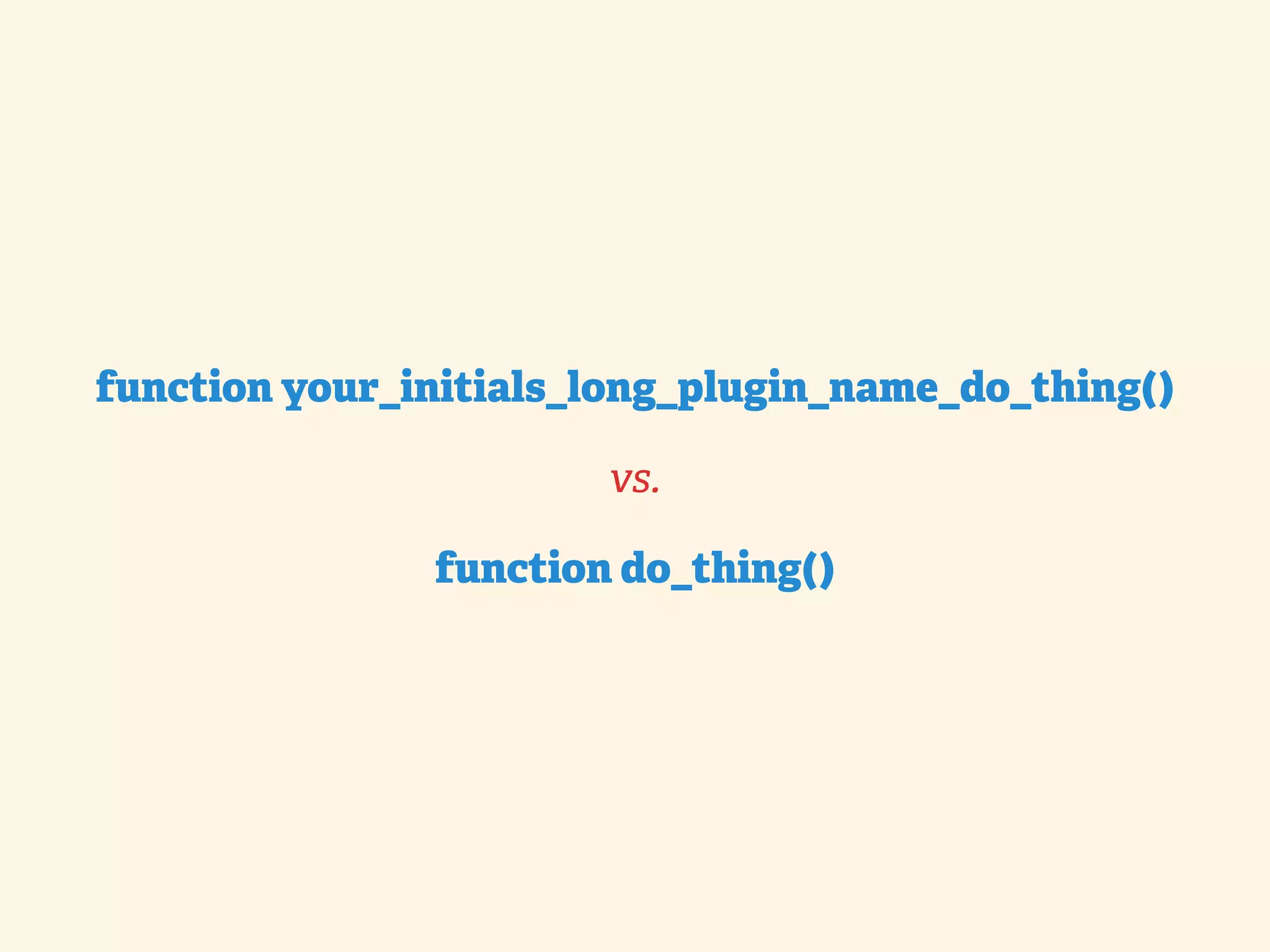 function your_initials_long_plugin_name_do_thing()

vs.

function do_thing()